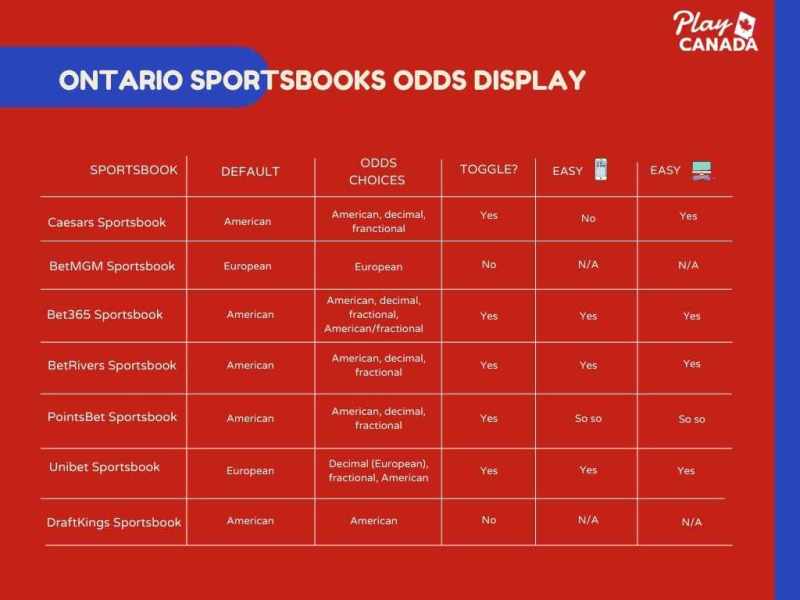 Play CANADA

ONTARIO SPORTSBOOKS ODDS DISPLAY

| SPORTSBOOK | DEFAULT | ODDS CHOICES | TOGGLE? | EASY | EASY |
|---|---|---|---|---|---|
| Caesars Sportsbook | American | American, decimal, fractional | Yes | No | Yes |
| BetMGM Sportsbook | European | European | No | N/A | N/A |
| Bet365 Sportsbook | American | American, decimal, fractional, American/fractional | Yes | Yes | Yes |
| BetRivers Sportsbook | American | American, decimal, fractional | Yes | Yes | Yes |
| PointsBet Sportsbook | American | American, decimal, fractional | Yes | So so | So so |
| Unibet Sportsbook | European | Decimal (European), fractional, American | Yes | Yes | Yes |
| DraftKings Sportsbook | American | American | No | N/A | N/A |